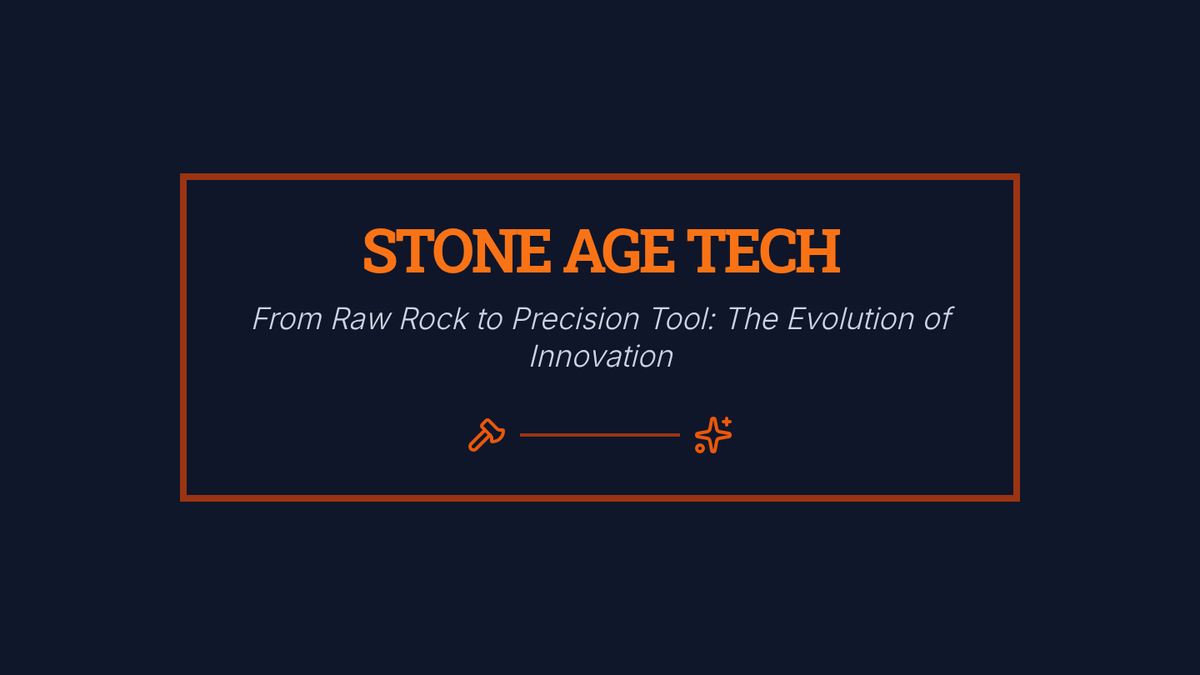 STONE AGE TECH

From Raw Rock to Precision Tool: The Evolution of Innovation